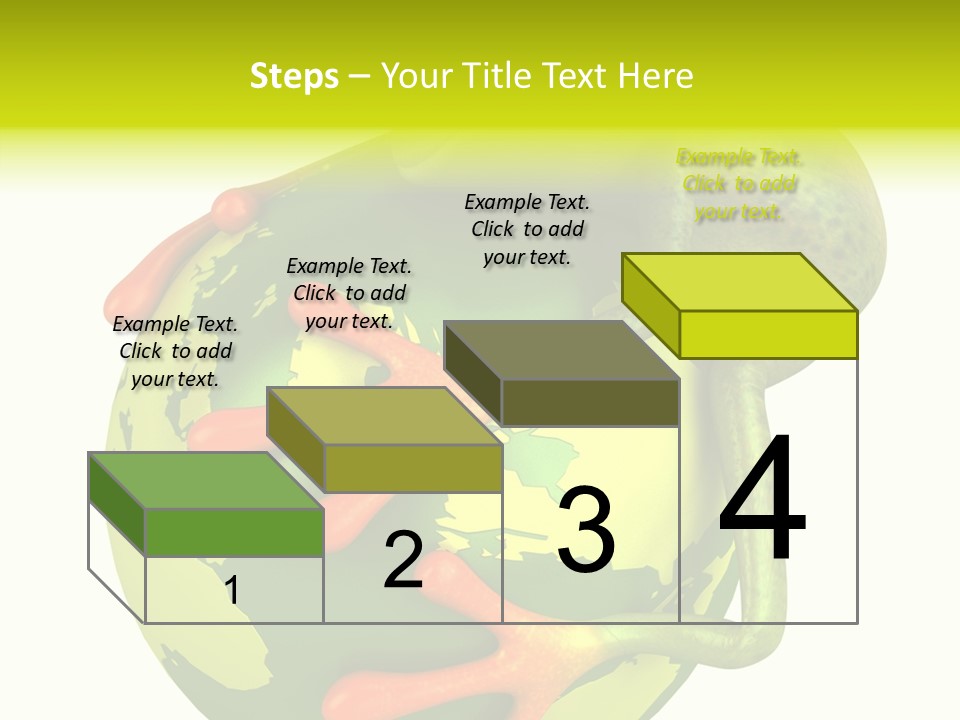 Steps – Your Title Text Here

Example Text. Click to add your text.

Example Text. Click to add your text.

Example Text. Click to add your text.

Example Text. Click to add your text.

1

2

3

4